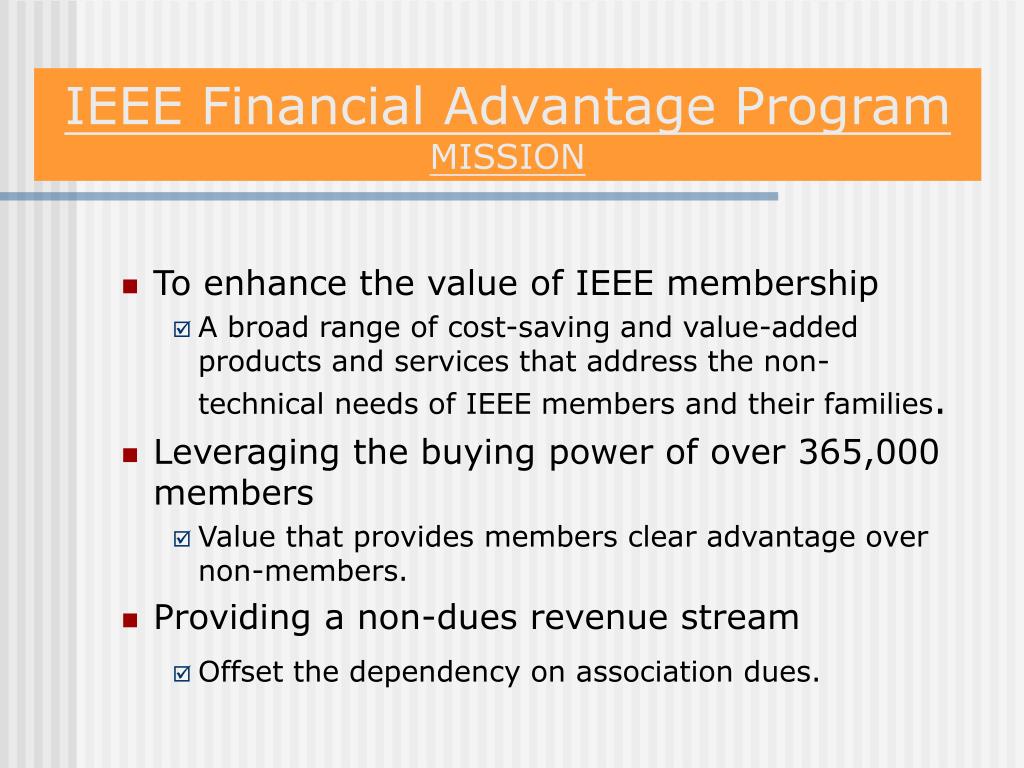 IEEE Financial Advantage Program
MISSION

To enhance the value of IEEE membership

A broad range of cost-saving and value-added products and services that address the non-technical needs of IEEE members and their families.

Leveraging the buying power of over 365,000 members

Value that provides members clear advantage over non-members.

Providing a non-dues revenue stream

Offset the dependency on association dues.